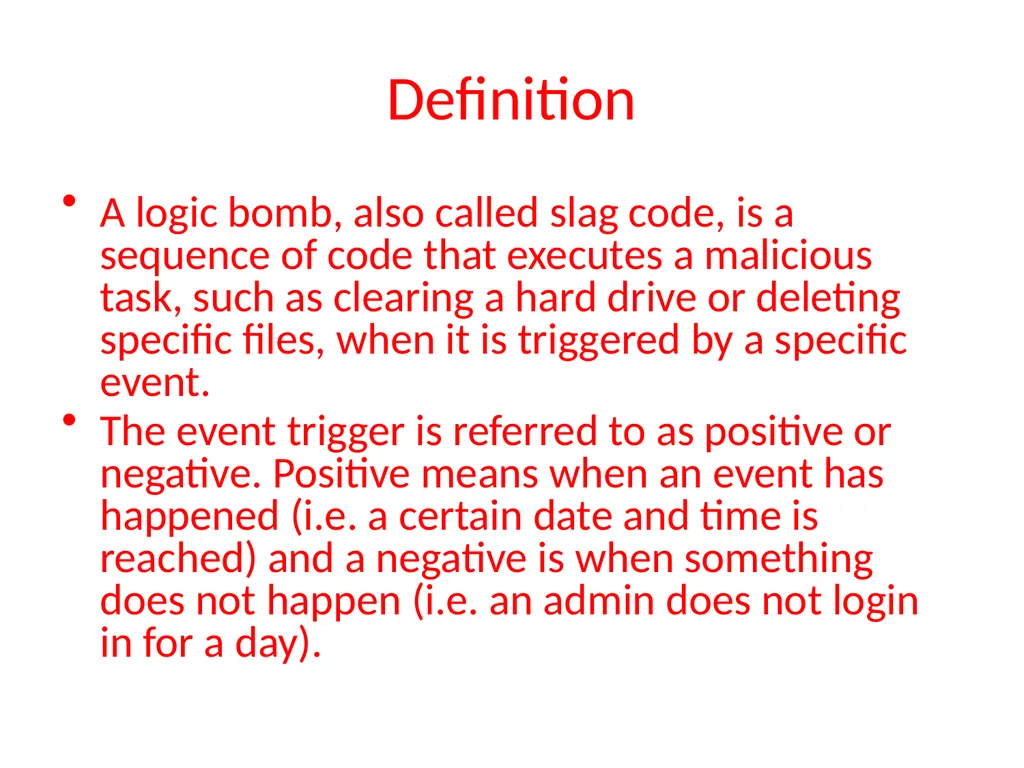 Definition

• A logic bomb, also called slag code, is a sequence of code that executes a malicious task, such as clearing a hard drive or deleting specific files, when it is triggered by a specific event.

• The event trigger is referred to as positive or negative. Positive means when an event has happened (i.e. a certain date and time is reached) and a negative is when something does not happen (i.e. an admin does not login in for a day).